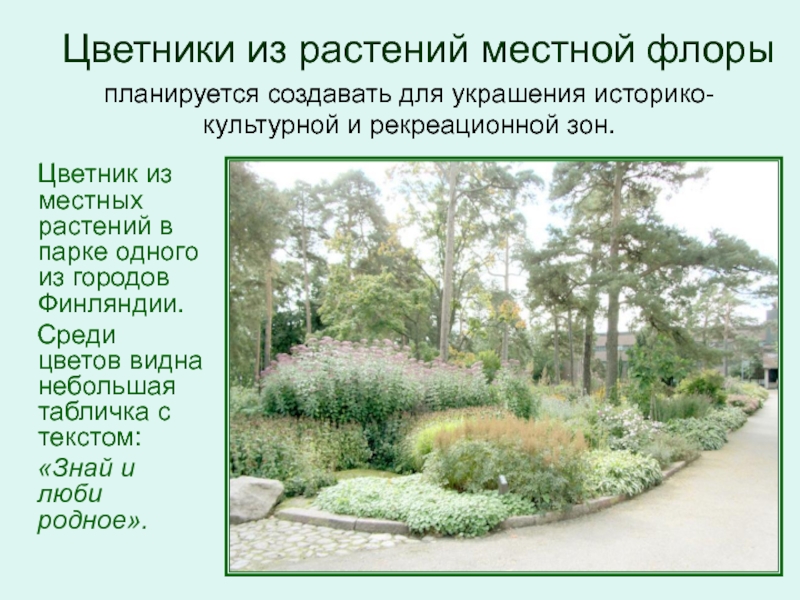 Цветники из растений местной флоры

планируется создавать для украшения историко-культурной и рекреационной зон.

Цветник из местных растений в парке одного из городов Финляндии.

Среди цветов видна небольшая табличка с текстом: «Знай и люби родное».